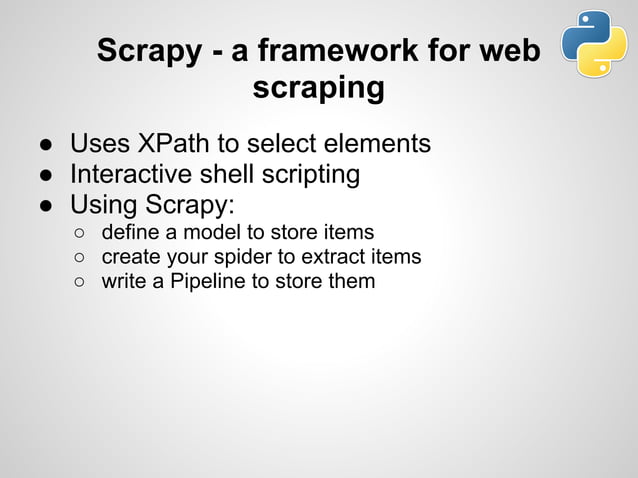 Scrapy - a framework for web scraping

● Uses XPath to select elements
● Interactive shell scripting
● Using Scrapy:
○ define a model to store items
○ create your spider to extract items
○ write a Pipeline to store them